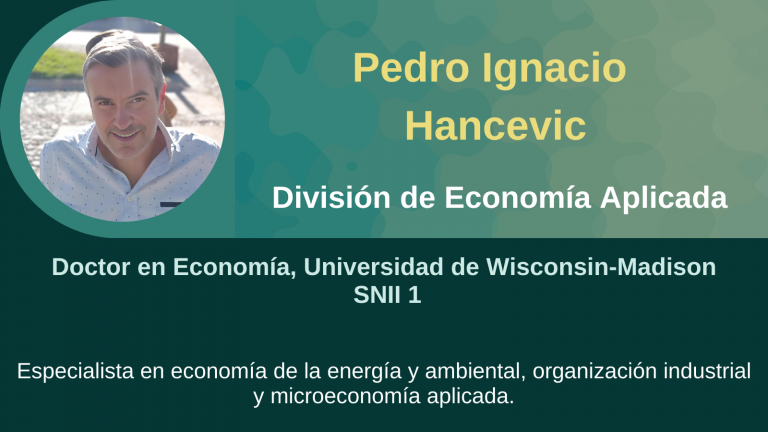 Pedro Ignacio Hancevic

División de Economía Aplicada

Doctor en Economía, Universidad de Wisconsin-Madison
SNII 1

Especialista en economía de la energía y ambiental, organización industrial y microeconomía aplicada.